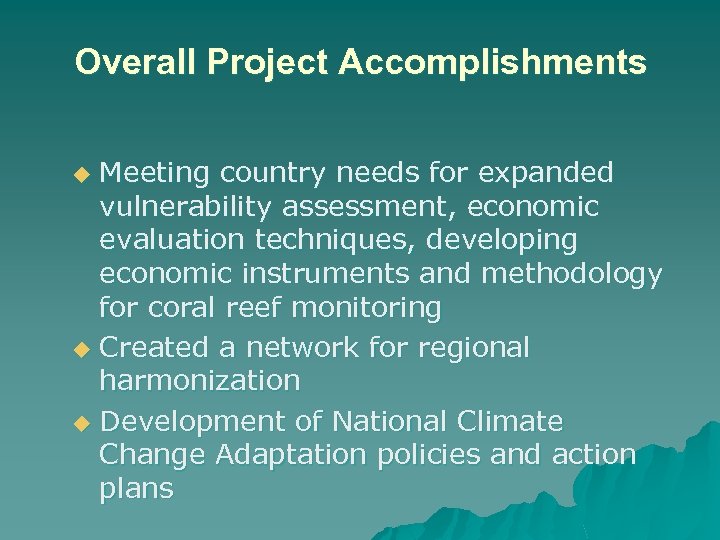 Overall Project Accomplishments

◆ Meeting country needs for expanded vulnerability assessment, economic evaluation techniques, developing economic instruments and methodology for coral reef monitoring

◆ Created a network for regional harmonization

◆ Development of National Climate Change Adaptation policies and action plans